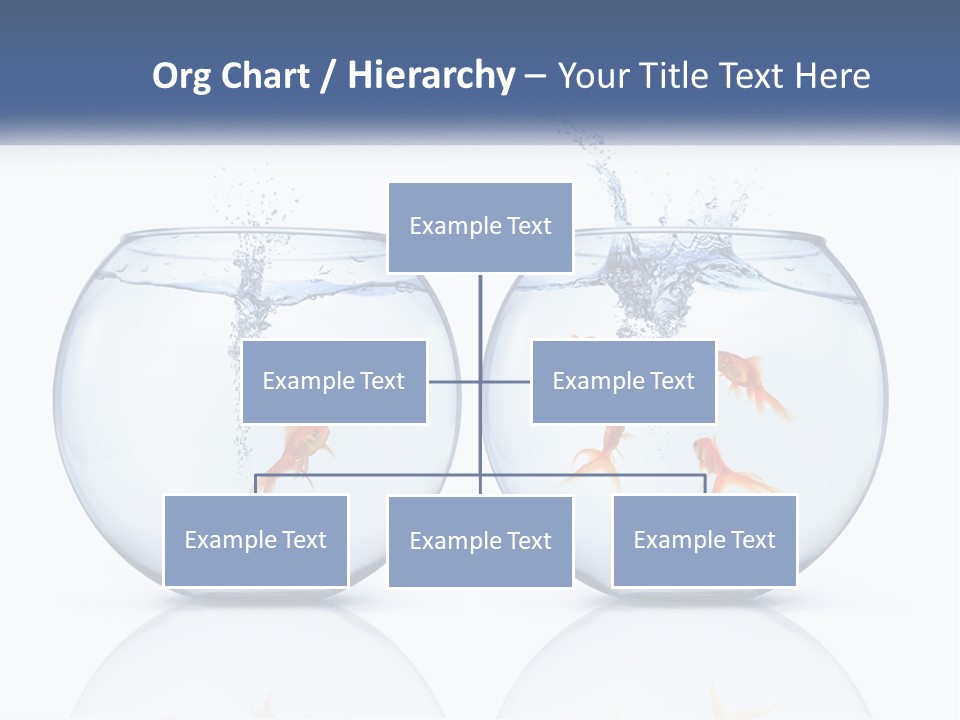 Org Chart / Hierarchy – Your Title Text Here

Example Text

Example Text

Example Text

Example Text

Example Text

Example Text